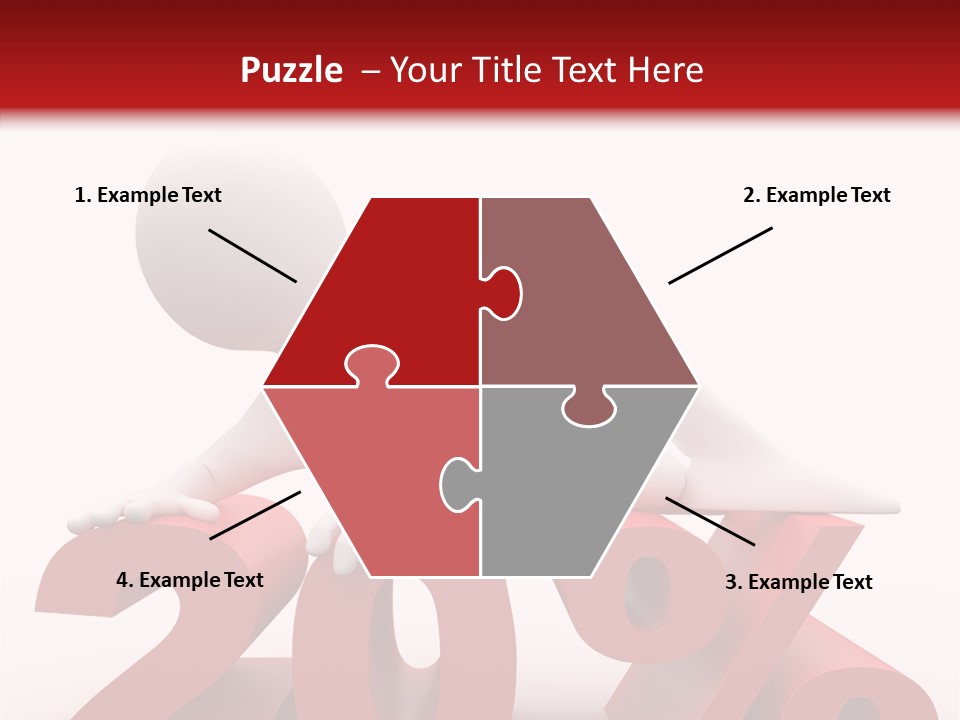 Puzzle – Your Title Text Here

1. Example Text

2. Example Text

4. Example Text

3. Example Text

20%